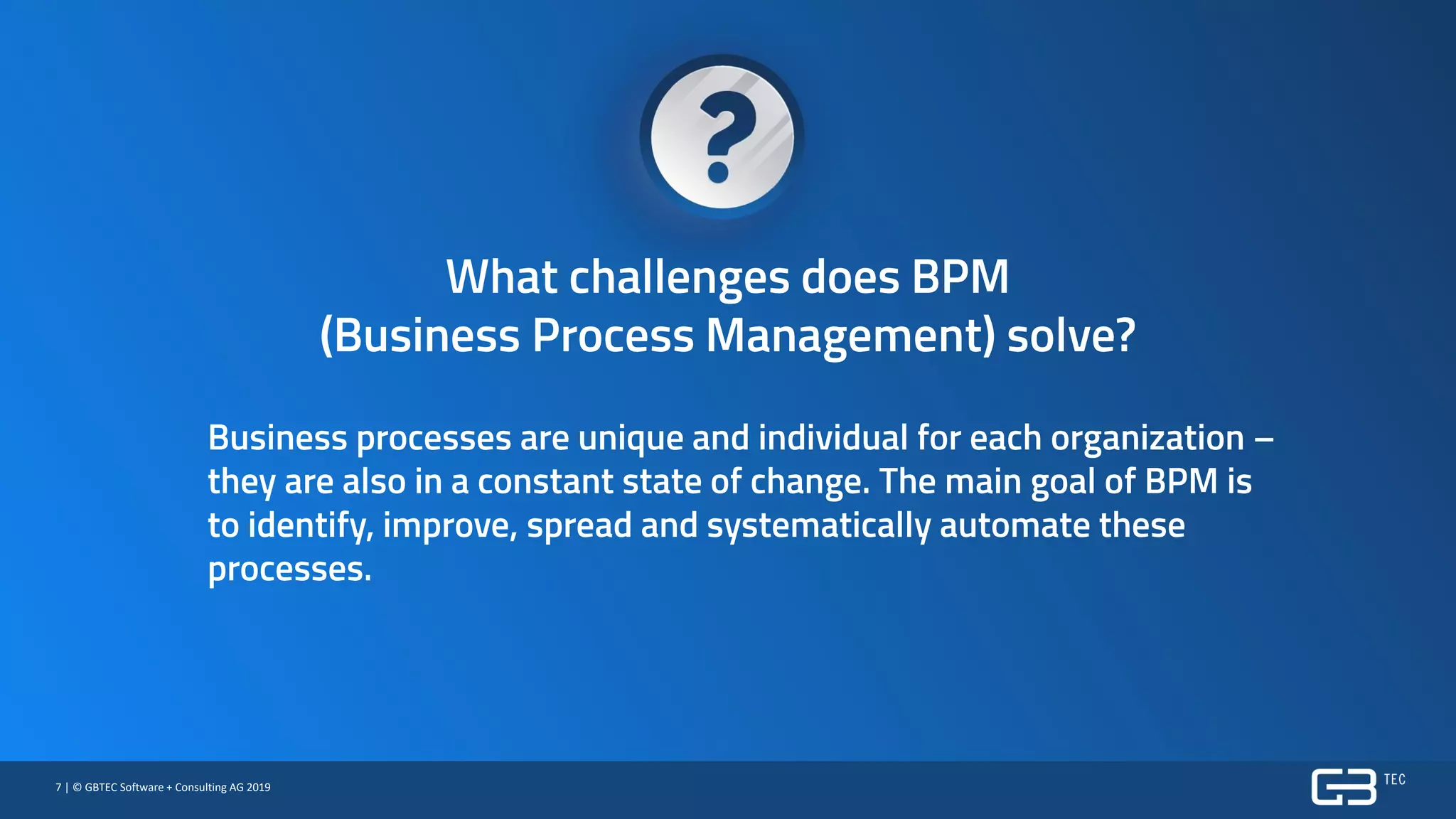 ?

What challenges does BPM (Business Process Management) solve?

Business processes are unique and individual for each organization – they are also in a constant state of change. The main goal of BPM is to identify, improve, spread and systematically automate these processes.

7 | © GBTEC Software + Consulting AG 2019

GB TEC